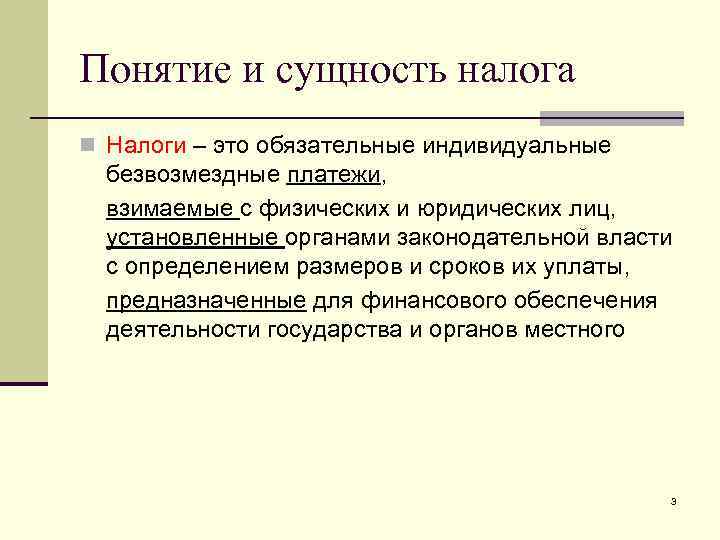 Понятие и сущность налога

Налоги – это обязательные индивидуальные безвозмездные платежи,

взимаемые с физических и юридических лиц, установленные органами законодательной власти с определением размеров и сроков их уплаты,

предназначенные для финансового обеспечения деятельности государства и органов местного

3